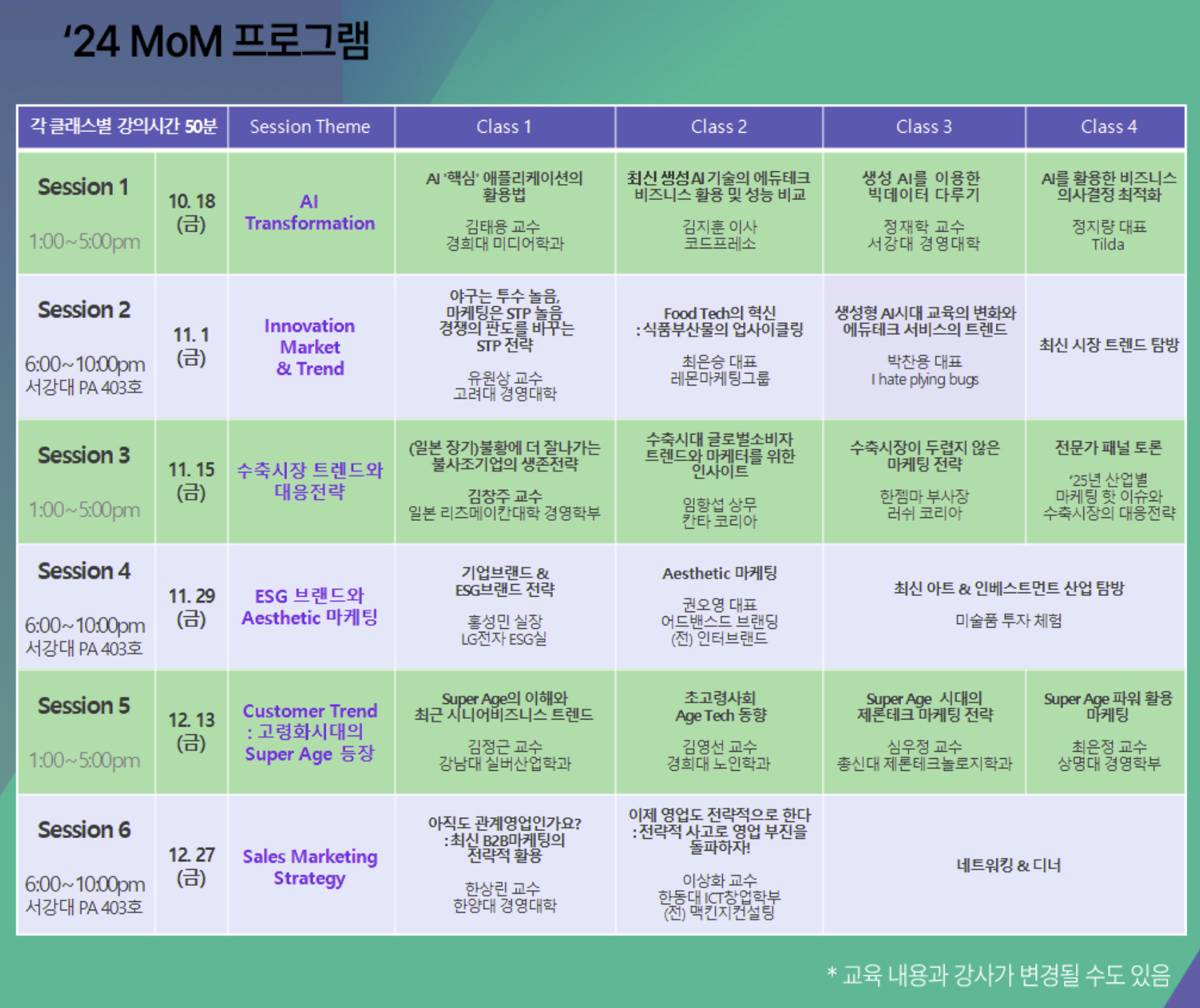 '24 MoM 프로그램

| 각 클래스별 강의시간 50분 | | Session Theme | Class 1 | Class 2 | Class 3 | Class 4 |
|---|---|---|---|---|---|---|
| Session 1 1:00~5:00pm | 10. 18 (금) | AI Transformation | AI '핵심' 애플리케이션의 활용법 김태용 교수 경희대 미디어학과 | 최신 생성AI 기술의 에듀테크 비즈니스 활용 및 성능 비교 김지훈 이사 코드프레소 | 생성 AI를 이용한 빅데이터 다루기 정재학 교수 서강대 경영대학 | AI를 활용한 비즈니스 의사결정 최적화 정지량 대표 Tilda |
| Session 2 6:00~10:00pm 서강대 PA 403호 | 11. 1 (금) | Innovation Market & Trend | 야구는 투수 놀음, 마케팅은 STP 놀음 경쟁의 판도를 바꾸는 STP 전략 유원상 교수 고려대 경영대학 | Food Tech의 혁신 : 식품부산물의 업사이클링 최은승 대표 레몬마케팅그룹 | 생성형 AI시대 교육의 변화와 에듀테크 서비스의 트렌드 박찬용 대표 I hate plying bugs | 최신 시장 트렌드 탐방 |
| Session 3 1:00~5:00pm | 11. 15 (금) | 수축시장 트렌드와 대응전략 | (일본 장기)불황에 더 잘나가는 불사조기업의 생존전략 김창주 교수 일본 리츠메이칸대학 경영학부 | 수축시대 글로벌소비자 트렌드와 마케터를 위한 인사이트 임항섭 상무 칸타 코리아 | 수축시장이 두렵지 않은 마케팅 전략 한젬마 부사장 러쉬 코리아 | 전문가 패널 토론 '25년 산업별 마케팅 핫 이슈와 수축시장의 대응전략 |
| Session 4 6:00~10:00pm 서강대 PA 403호 | 11. 29 (금) | ESG 브랜드와 Aesthetic 마케팅 | 기업브랜드 & ESG브랜드 전략 홍성민 실장 LG전자 ESG실 | Aesthetic 마케팅 권오영 대표 어드밴스드 브랜딩 (전) 인터브랜드 | 최신 아트 & 인베스트먼트 산업 탐방 미술품 투자 체험 | |
| Session 5 1:00~5:00pm | 12. 13 (금) | Customer Trend : 고령화시대의 Super Age 등장 | Super Age의 이해와 최근 시니어비즈니스 트렌드 김정근 교수 강남대 실버산업학과 | 초고령사회 Age Tech 동향 김영선 교수 경희대 노인학과 | Super Age 시대의 제론테크 마케팅 전략 심우정 교수 총신대 제론테크놀로지학과 | Super Age 파워 활용 마케팅 최은정 교수 상명대 경영학부 |
| Session 6 6:00~10:00pm 서강대 PA 403호 | 12. 27 (금) | Sales Marketing Strategy | 아직도 관계영업인가요? : 최신 B2B마케팅의 전략적 활용 한상린 교수 한양대 경영대학 | 이제 영업도 전략적으로 한다 : 전략적 사고로 영업 부진을 돌파하자! 이상화 교수 한동대 ICT창업학부 (전) 맥킨지컨설팅 | 네트워킹 & 디너 | |

* 교육 내용과 강사가 변경될 수도 있음